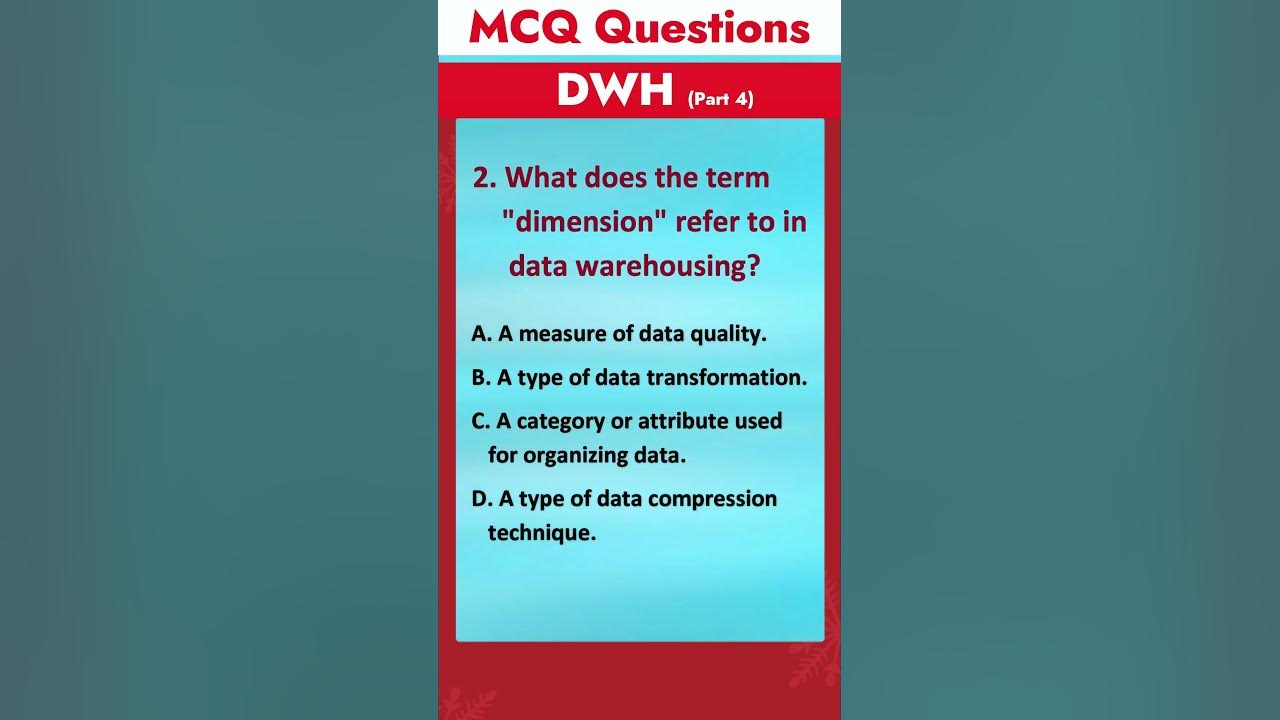 MCQ Questions

DWH (Part 4)

2. What does the term "dimension" refer to in data warehousing?

A. A measure of data quality.

B. A type of data transformation.

C. A category or attribute used for organizing data.

D. A type of data compression technique.